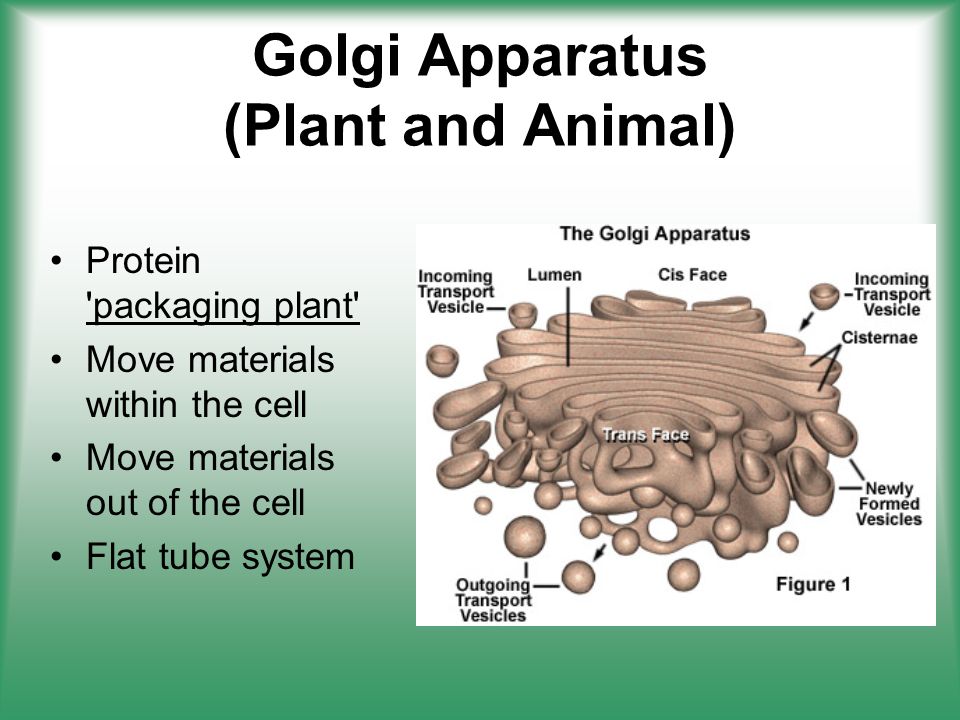 Golgi Apparatus (Plant and Animal)

• Protein 'packaging plant'
• Move materials within the cell
• Move materials out of the cell
• Flat tube system

The Golgi Apparatus

Incoming Transport Vesicle

Lumen

Cis Face

Incoming Transport Vesicle

Cisternae

Trans Face

Newly Formed Vesicles

Outgoing Transport Vesicles

Figure 1